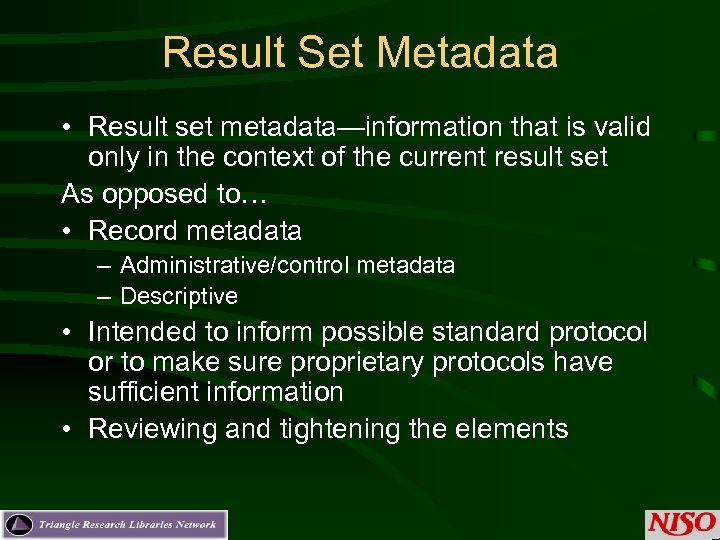 Result Set Metadata

• Result set metadata—information that is valid only in the context of the current result set

As opposed to…

• Record metadata
– Administrative/control metadata
– Descriptive

• Intended to inform possible standard protocol or to make sure proprietary protocols have sufficient information

• Reviewing and tightening the elements

Triangle Research Libraries Network

NISO